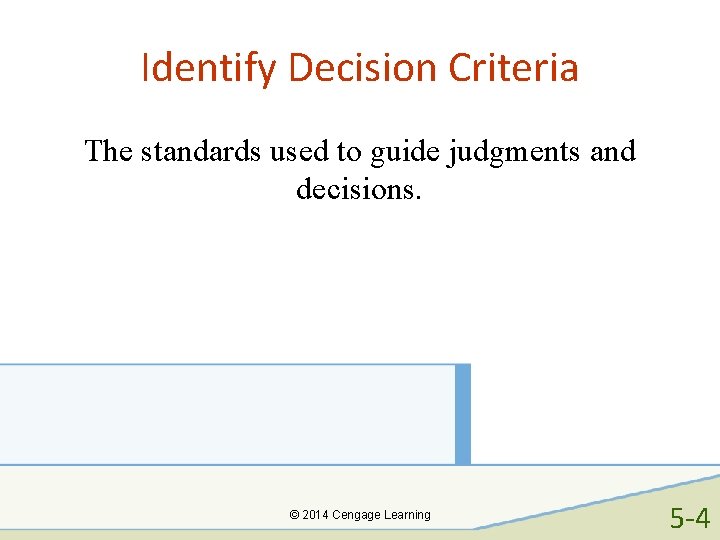 Identify Decision Criteria

The standards used to guide judgments and decisions.

© 2014 Cengage Learning

5-4